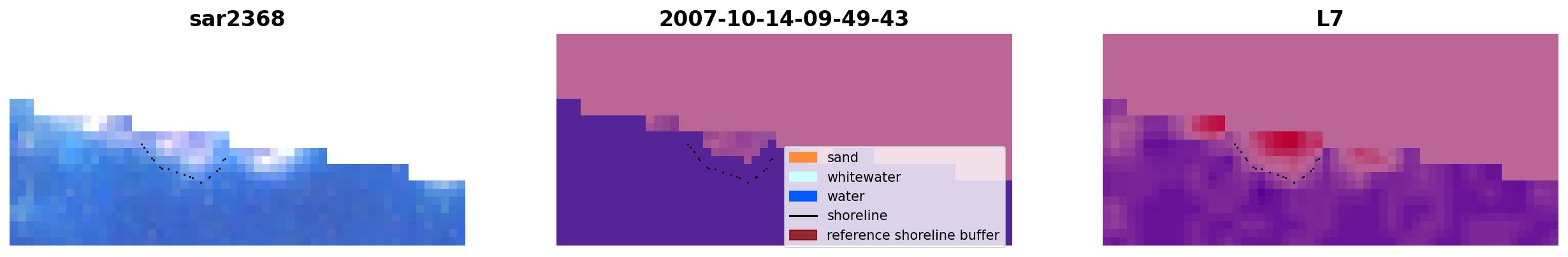 sar2368

2007-10-14-09-49-43

sand
whitewater
water
shoreline
reference shoreline buffer

L7